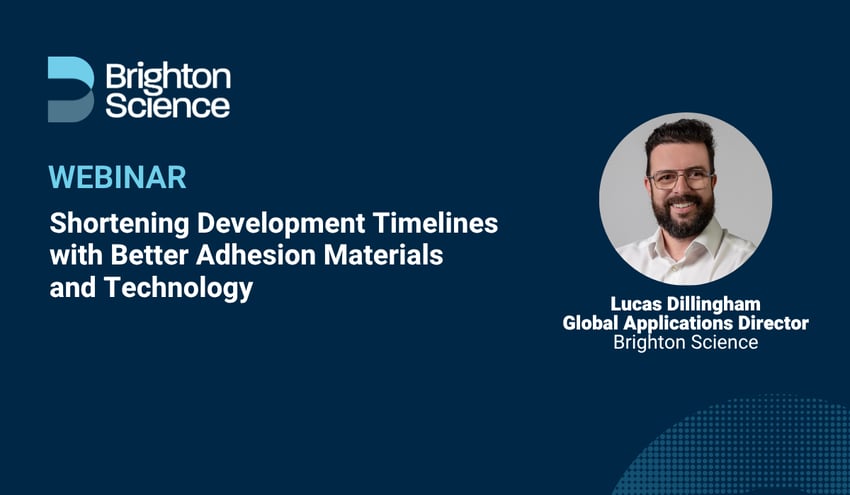 Brighton Science

WEBINAR

Shortening Development Timelines with Better Adhesion Materials and Technology

Lucas Dillingham
Global Applications Director
Brighton Science